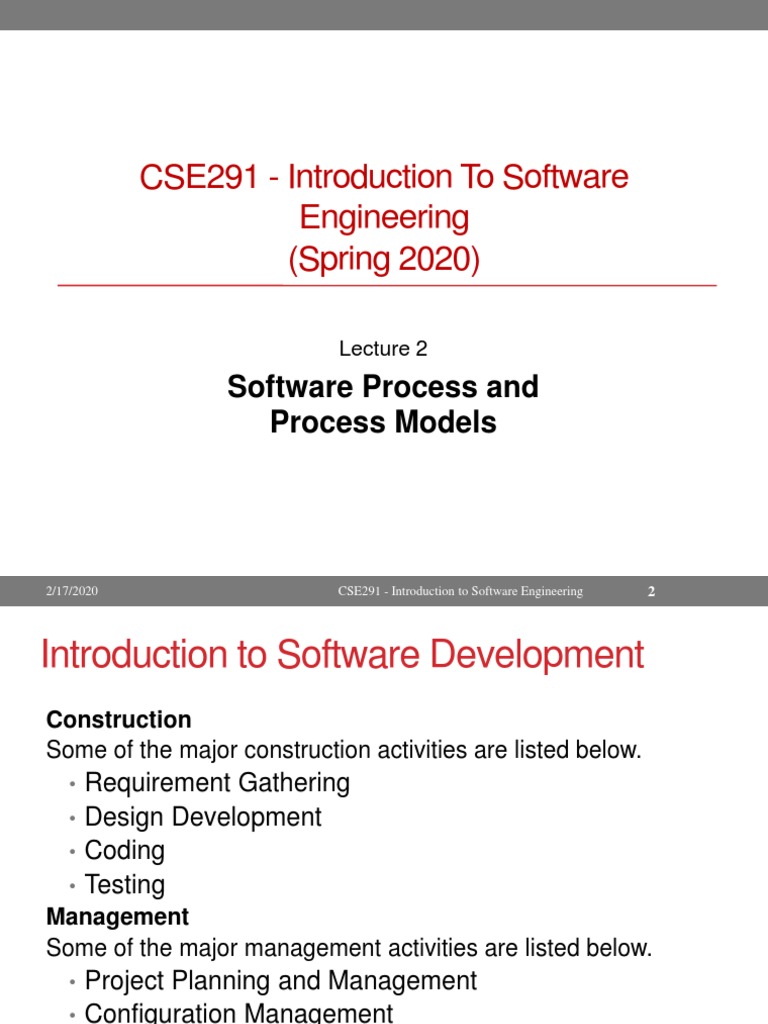 CSE291 - Introduction To Software Engineering
(Spring 2020)

Lecture 2

Software Process and Process Models

2/17/2020 CSE291 - Introduction to Software Engineering 2

Introduction to Software Development

Construction
Some of the major construction activities are listed below.
• Requirement Gathering
• Design Development
• Coding
• Testing

Management
Some of the major management activities are listed below.
• Project Planning and Management
• Configuration Management